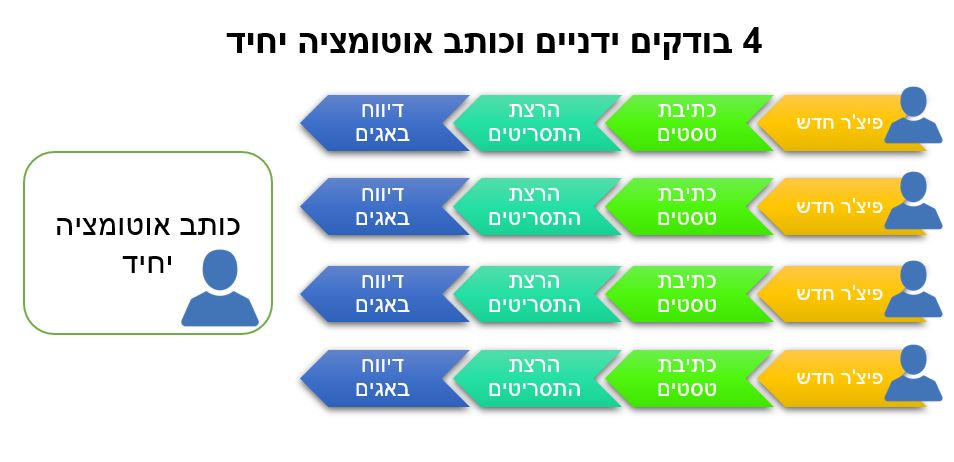 4 בודקים ידניים וכותב אוטומציה יחיד

פיצ'ר חדש
כתיבת טסטים
הרצת התסריטים
דיווח באגים

פיצ'ר חדש
כתיבת טסטים
הרצת התסריטים
דיווח באגים

פיצ'ר חדש
כתיבת טסטים
הרצת התסריטים
דיווח באגים

פיצ'ר חדש
כתיבת טסטים
הרצת התסריטים
דיווח באגים

כותב אוטומציה יחיד